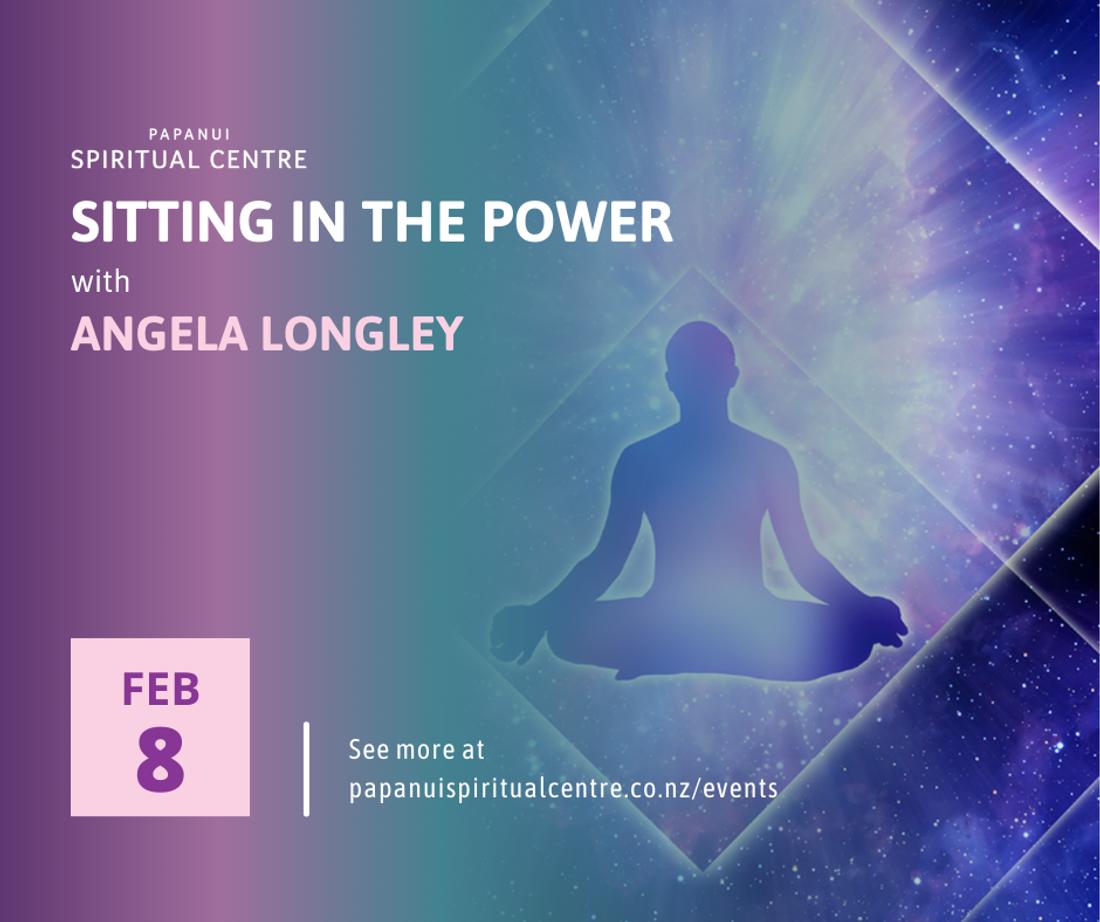 PAPANUI
SPIRITUAL CENTRE

SITTING IN THE POWER

with

ANGELA LONGLEY

FEB
8

See more at
papanuispiritualcentre.co.nz/events